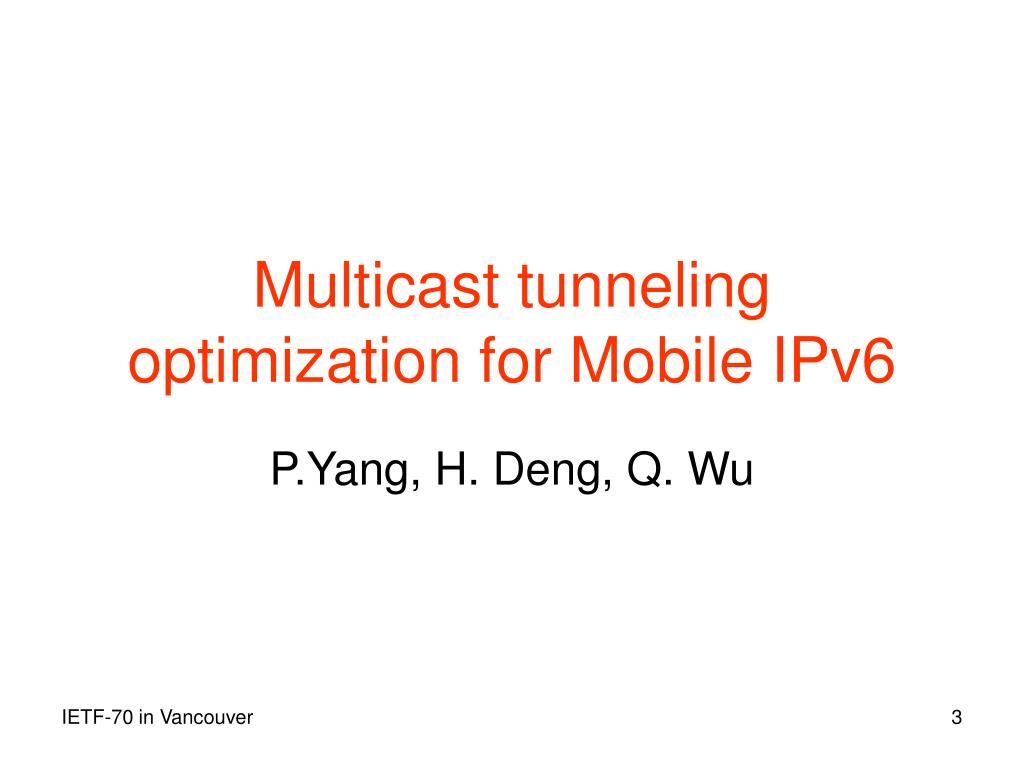 Multicast tunneling optimization for Mobile IPv6

P.Yang, H. Deng, Q. Wu

IETF-70 in Vancouver

3